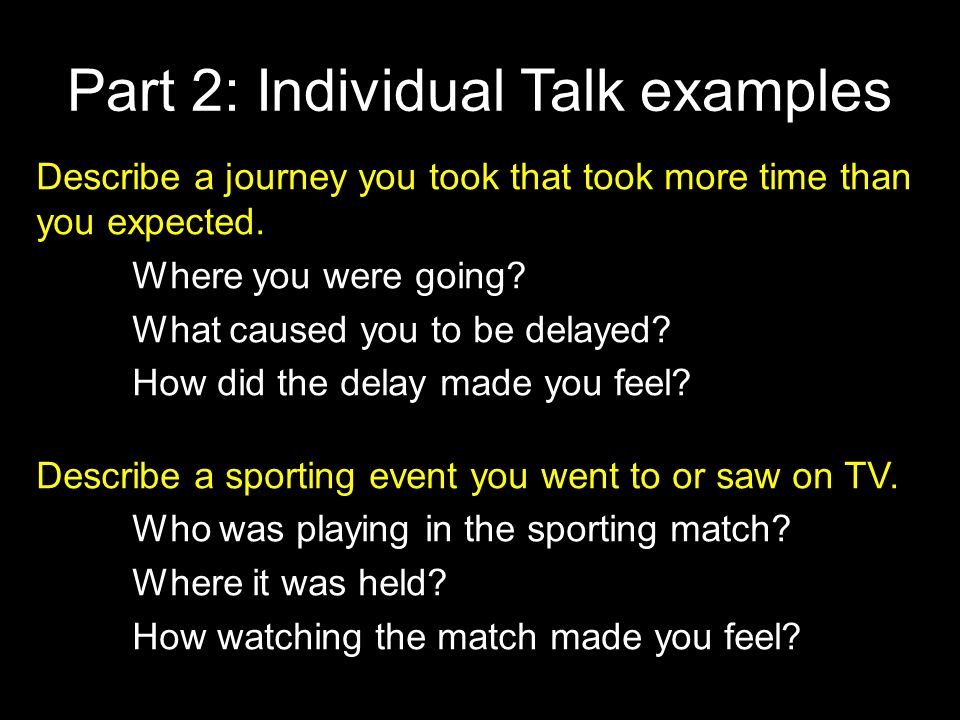 Part 2: Individual Talk examples

Describe a journey you took that took more time than you expected.

Where you were going?

What caused you to be delayed?

How did the delay made you feel?

Describe a sporting event you went to or saw on TV.

Who was playing in the sporting match?

Where it was held?

How watching the match made you feel?